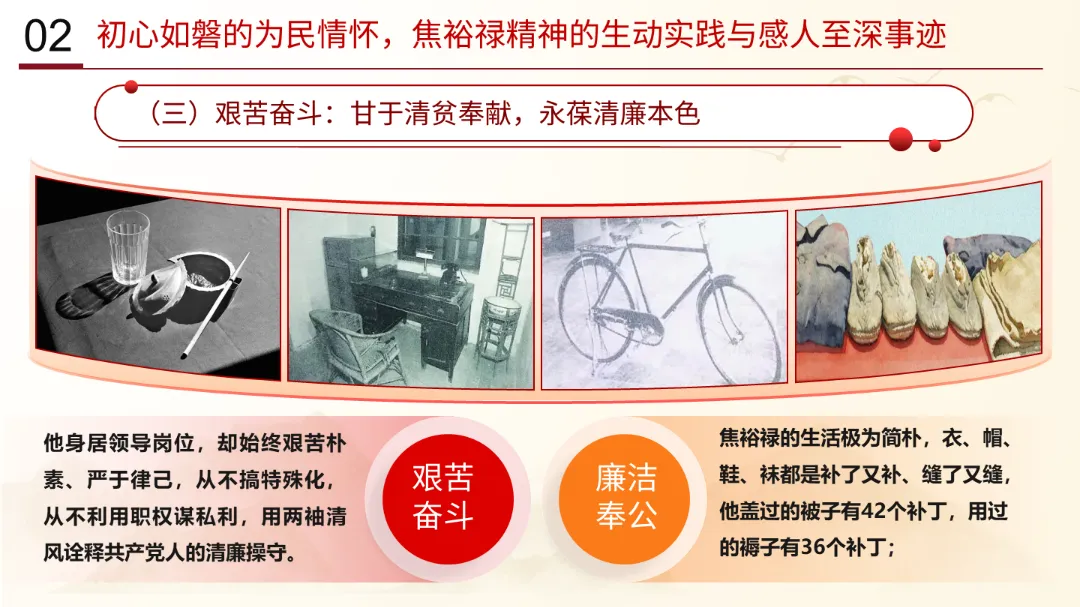 02 初心如磐的为民情怀，焦裕禄精神的生动实践与感人至深事迹

（三）艰苦奋斗：甘于清贫奉献，永葆清廉本色

他身居领导岗位，却始终艰苦朴素、严于律己，从不搞特殊化，从不利用职权谋私利，用两袖清风诠释共产党人的清廉操守。

艰苦奋斗

廉洁奉公

焦裕禄的生活极为简朴，衣、帽、鞋、袜都是补了又补、缝了又缝，他盖过的被子有42个补丁，用过的褥子有36个补丁；